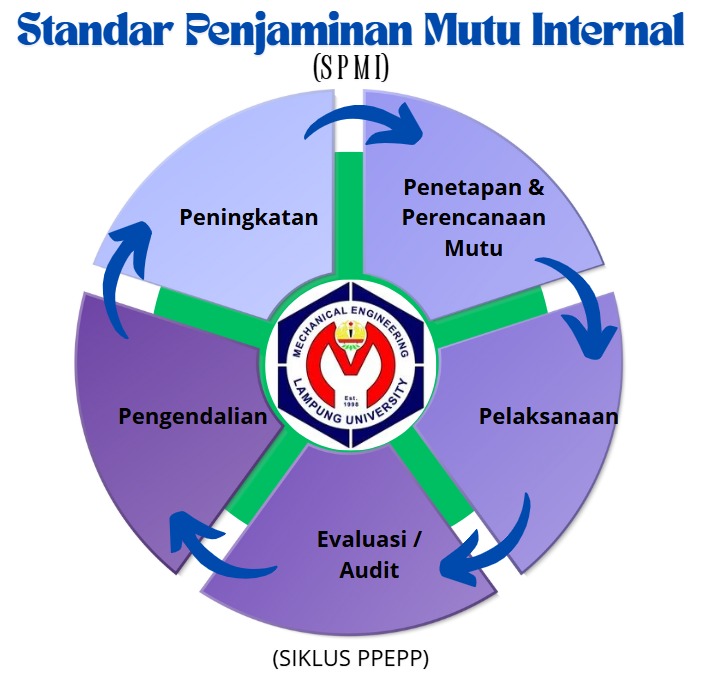 Standar Penjaminan Mutu Internal
(SPMI)

Penetapan & Perencanaan Mutu

Pelaksanaan

Evaluasi / Audit

Pengendalian

Peningkatan

MECHANICAL ENGINEERING
LAMPUNG UNIVERSITY
Est. 1998

(SIKLUS PPEPP)